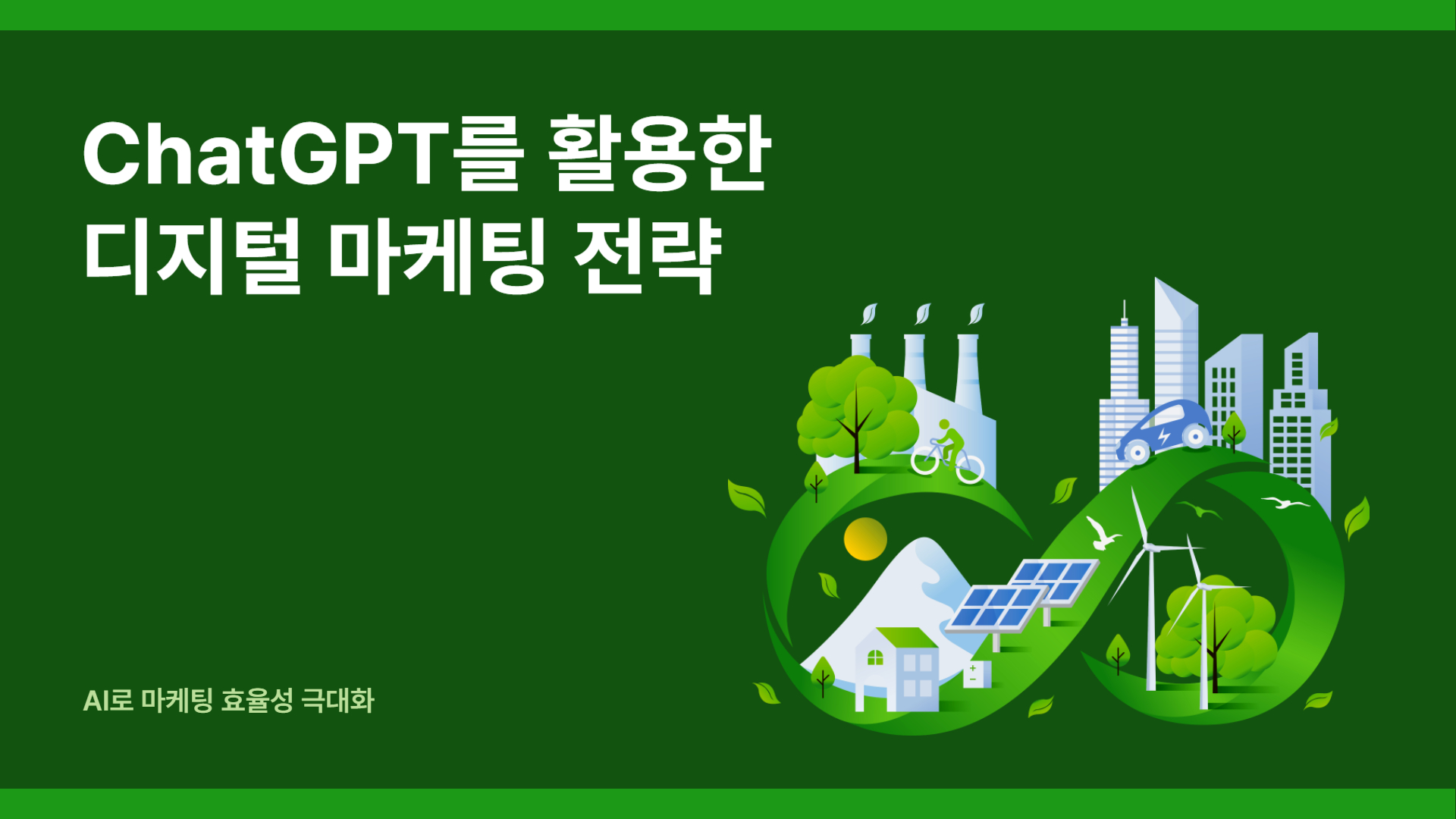 ChatGPT를 활용한 디지털 마케팅 전략

AI로 마케팅 효율성 극대화